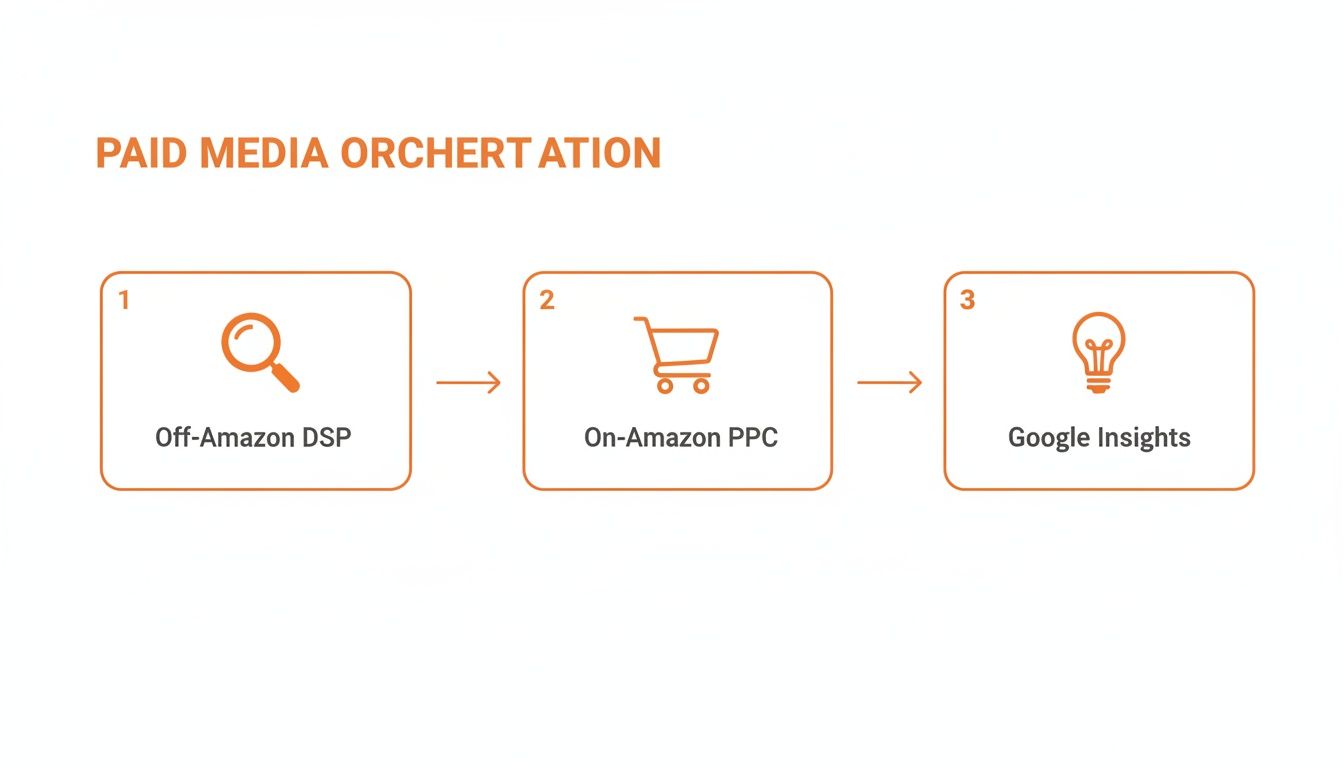 PAID MEDIA ORCHERT ATION

1

Off-Amazon DSP

2

On-Amazon PPC

3

Google Insights